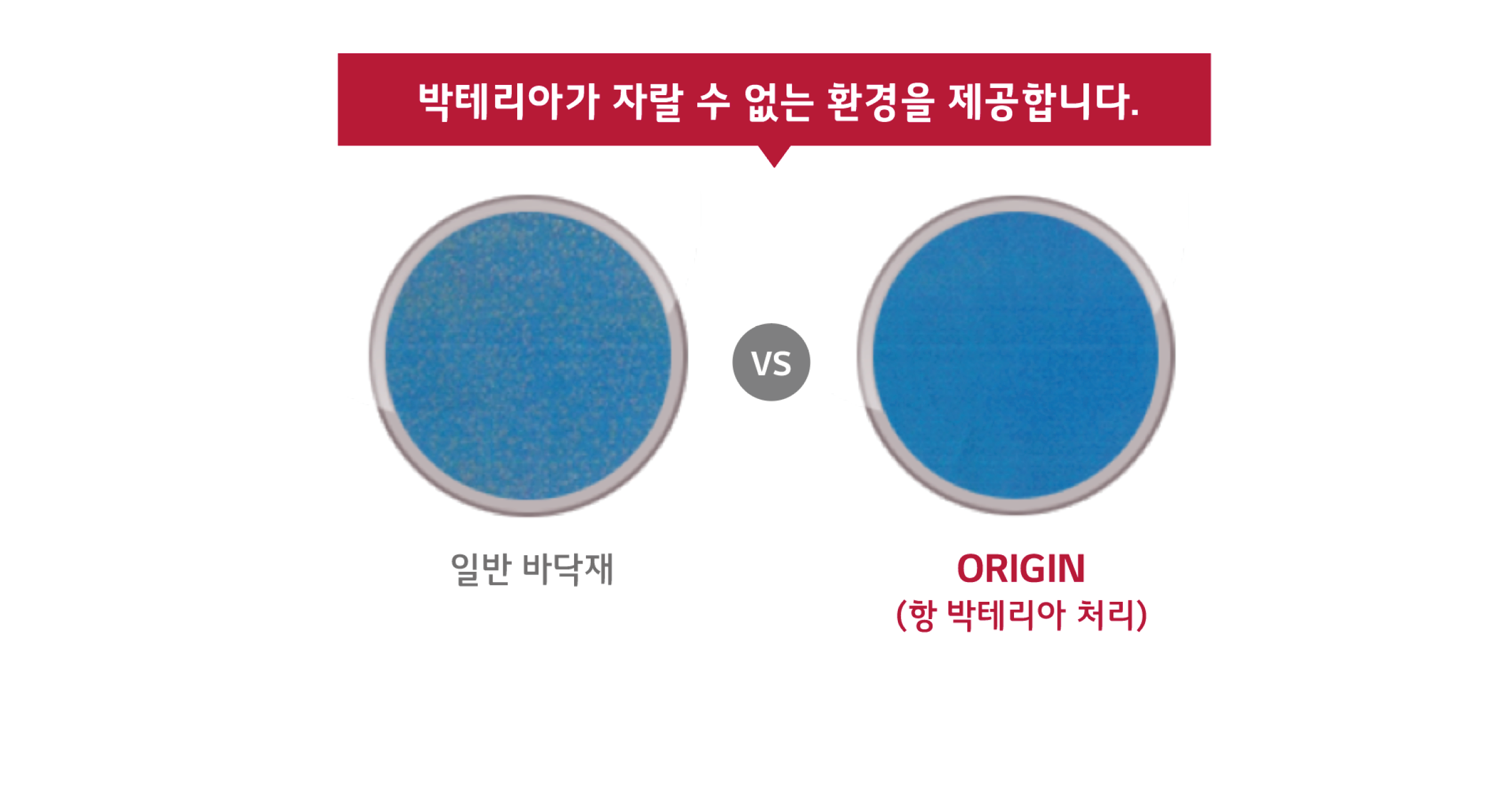 박테리아가 자랄 수 없는 환경을 제공합니다.

일반 바닥재

VS

ORIGIN
(항 박테리아 처리)